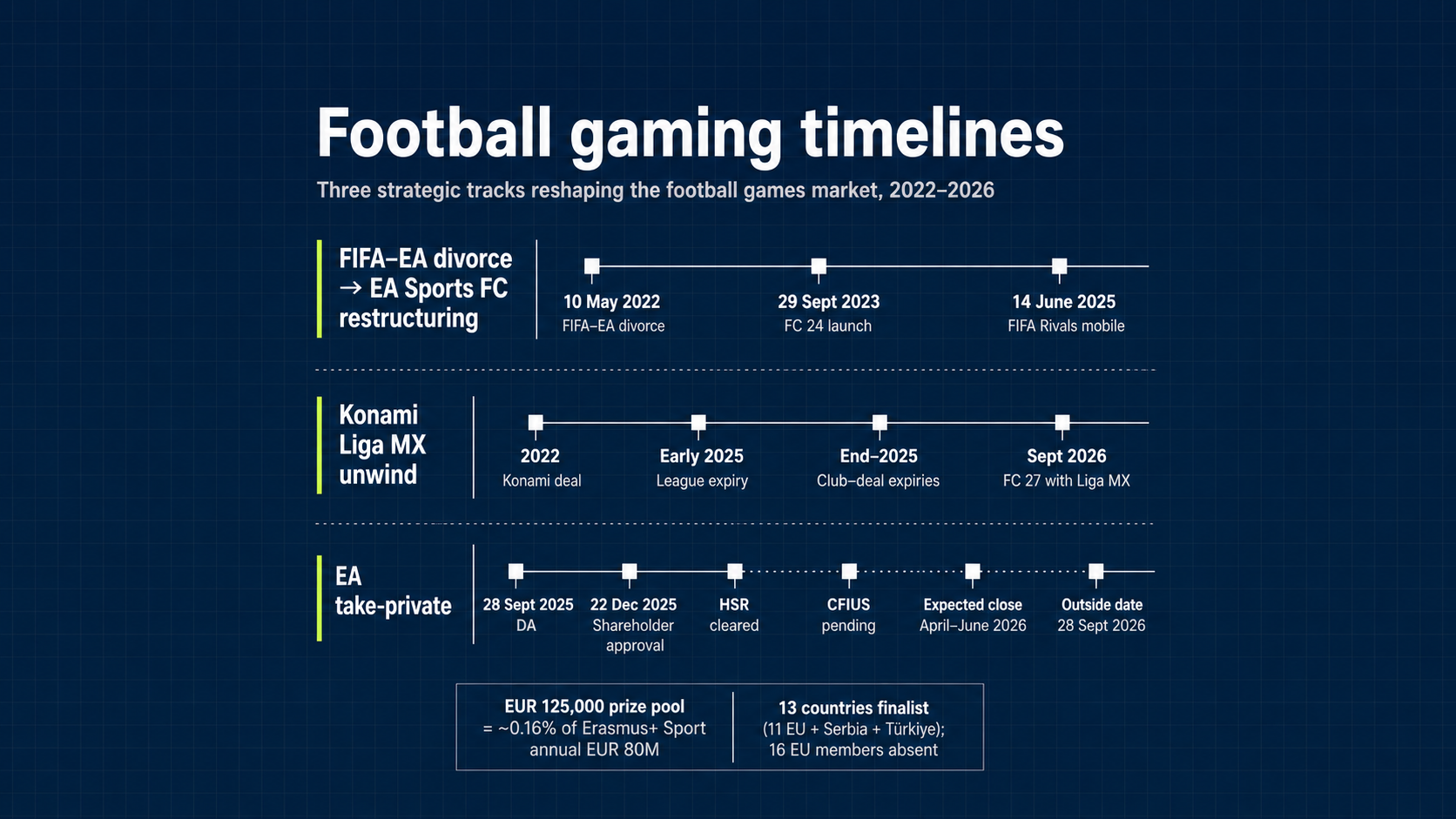 Football gaming timelines

Three strategic tracks reshaping the football games market, 2022–2026

FIFA–EA divorce → EA Sports FC restructuring

10 May 2022
FIFA–EA divorce

29 Sept 2023
FC 24 launch

14 June 2025
FIFA Rivals mobile

Konami Liga MX unwind

2022
Konami deal

Early 2025
League expiry

End–2025
Club–deal expiries

Sept 2026
FC 27 with Liga MX

EA take-private

28 Sept 2025
DA

22 Dec 2025
Shareholder approval

HSR
cleared

CFIUS
pending

Expected close
April–June 2026

Outside date
28 Sept 2026

EUR 125,000 prize pool = ~0.16% of Erasmus+ Sport annual EUR 80M

13 countries finalist (11 EU + Serbia + Türkiye); 16 EU members absent